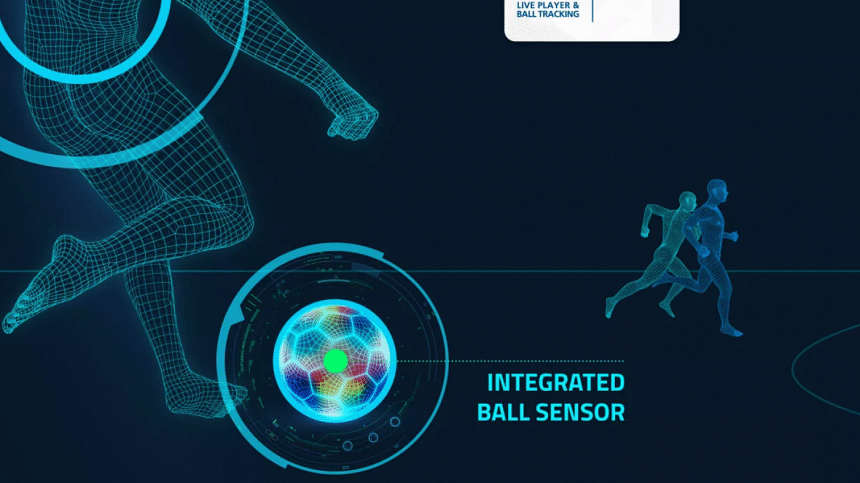 LIVE PLAYER & BALL TRACKING

INTEGRATED BALL SENSOR